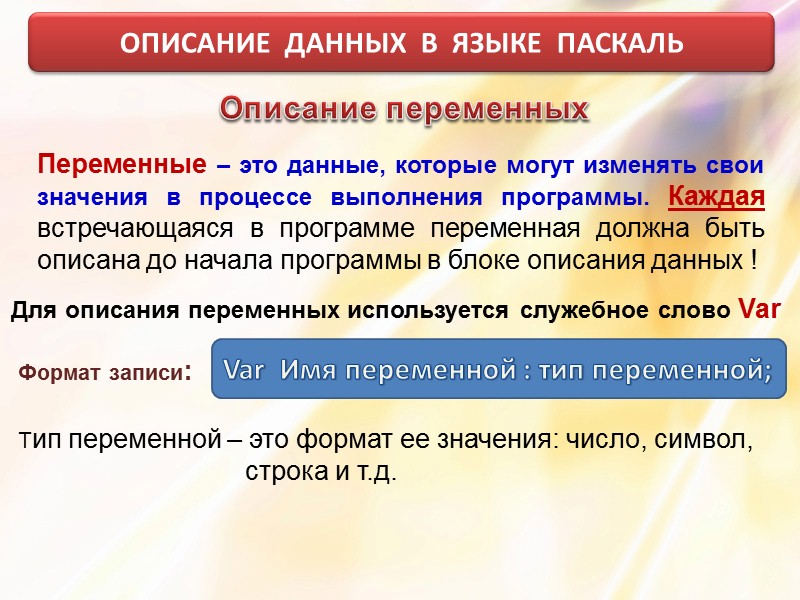 ОПИСАНИЕ ДАННЫХ В ЯЗЫКЕ ПАСКАЛЬ

Описание переменных

Переменные – это данные, которые могут изменять свои значения в процессе выполнения программы. Каждая встречающаяся в программе переменная должна быть описана до начала программы в блоке описания данных !

Для описания переменных используется служебное слово Var

Формат записи:

Var Имя переменной : тип переменной;

тип переменной – это формат ее значения: число, символ, строка и т.д.